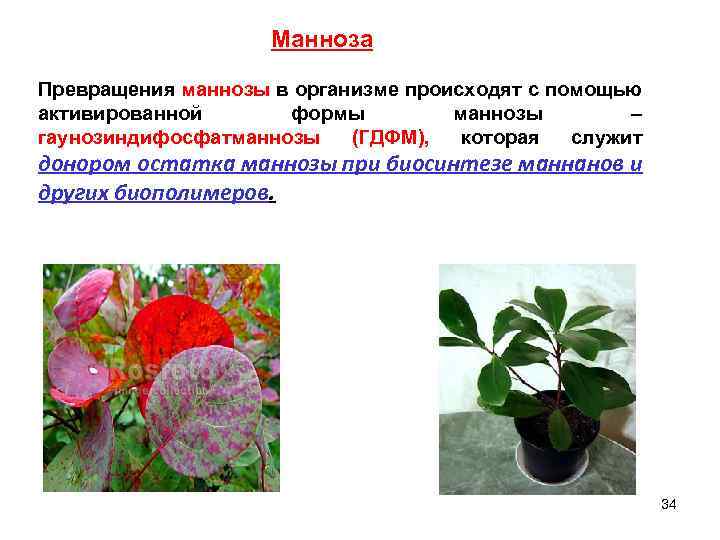 Манноза

Превращения маннозы в организме происходят с помощью активированной формы маннозы – гаунозиндифосфатманнозы (ГДФМ), которая служит донором остатка маннозы при биосинтезе маннанов и других биополимеров.

34